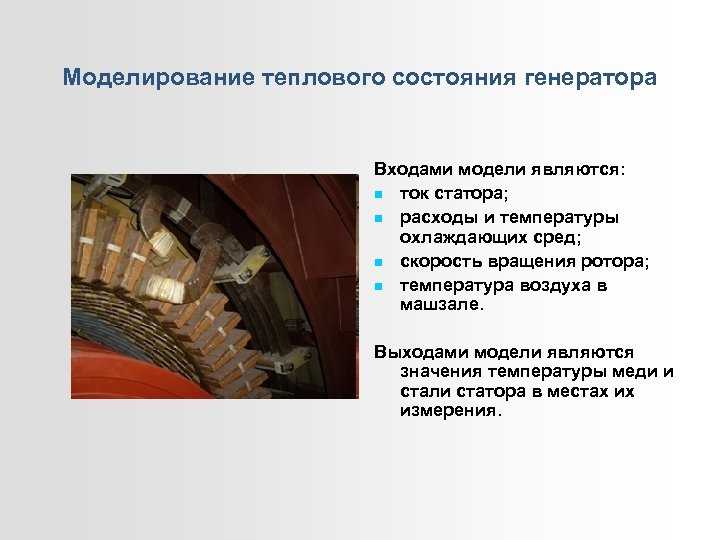 Моделирование теплового состояния генератора

Входами модели являются:
- ток статора;
- расходы и температуры охлаждающих сред;
- скорость вращения ротора;
- температура воздуха в машзале.

Выходами модели являются значения температуры меди и стали статора в местах их измерения.